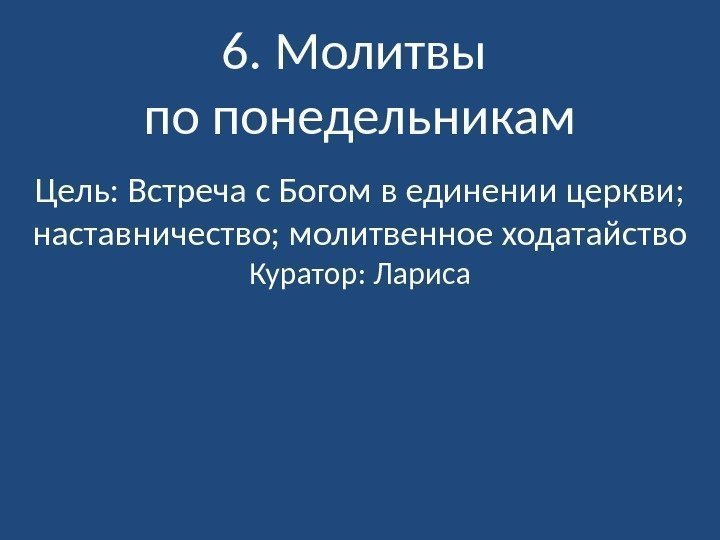 6. Молитвы
по понедельникам

Цель: Встреча с Богом в единении церкви; наставничество; молитвенное ходатайство
Куратор: Лариса